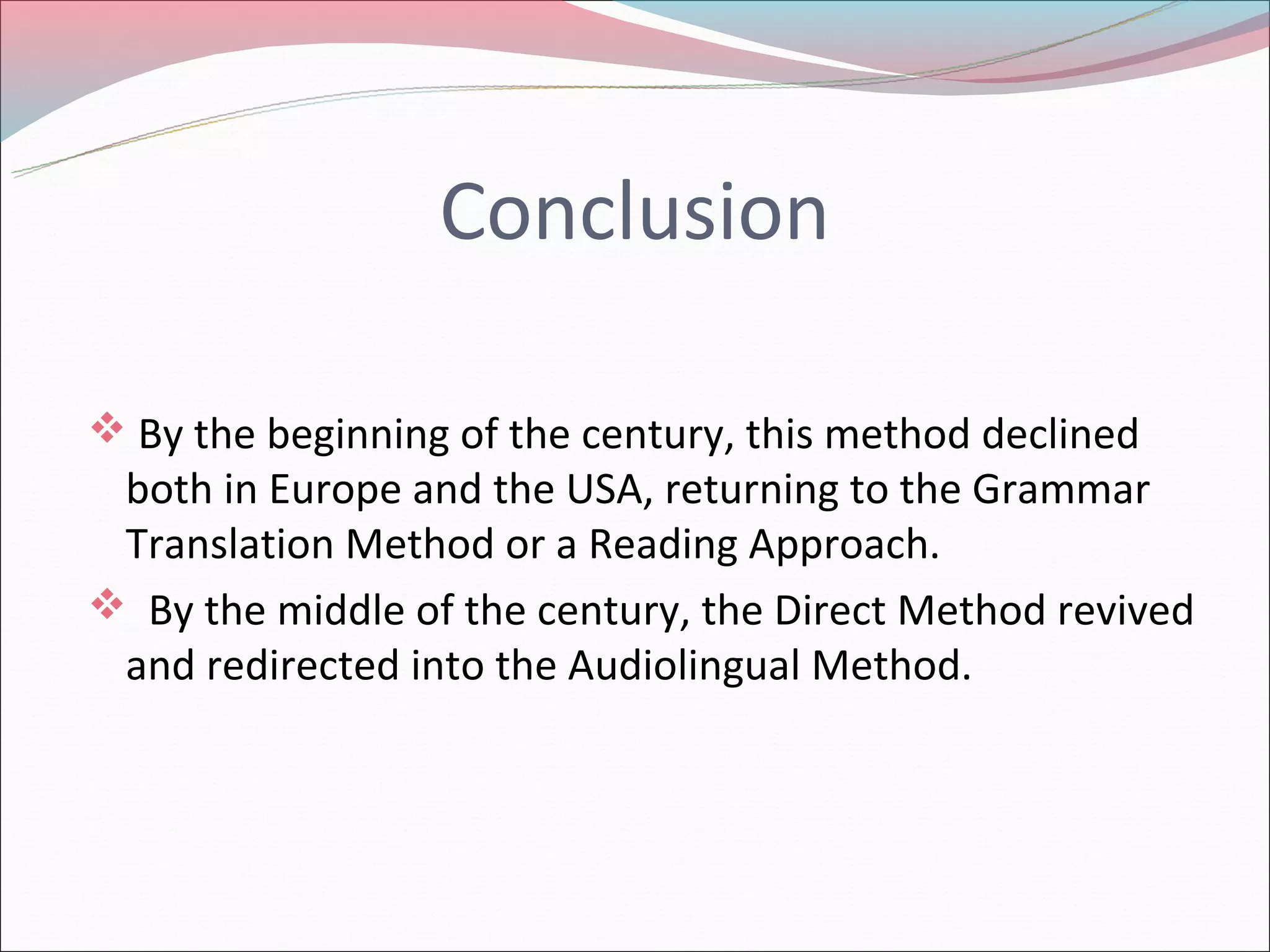 Conclusion

❖ By the beginning of the century, this method declined both in Europe and the USA, returning to the Grammar Translation Method or a Reading Approach.

❖ By the middle of the century, the Direct Method revived and redirected into the Audiolingual Method.